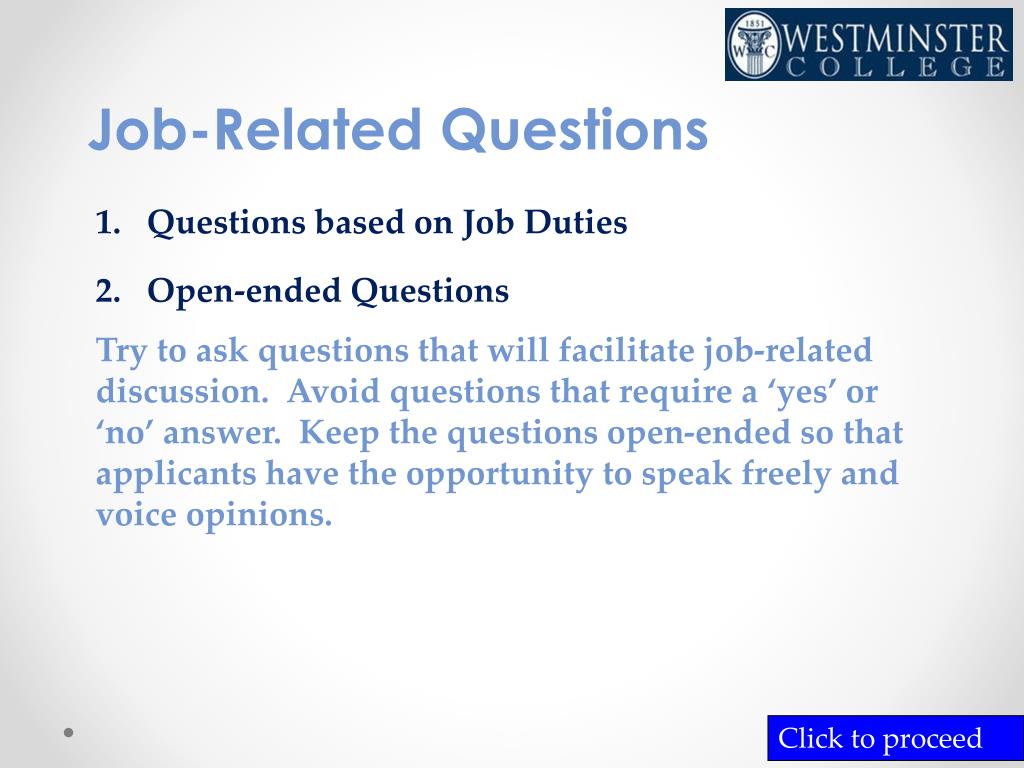 1851 WC WESTMINSTER COLLEGE

Job-Related Questions

1. Questions based on Job Duties

2. Open-ended Questions

Try to ask questions that will facilitate job-related discussion. Avoid questions that require a ‘yes’ or ‘no’ answer. Keep the questions open-ended so that applicants have the opportunity to speak freely and voice opinions.

Click to proceed